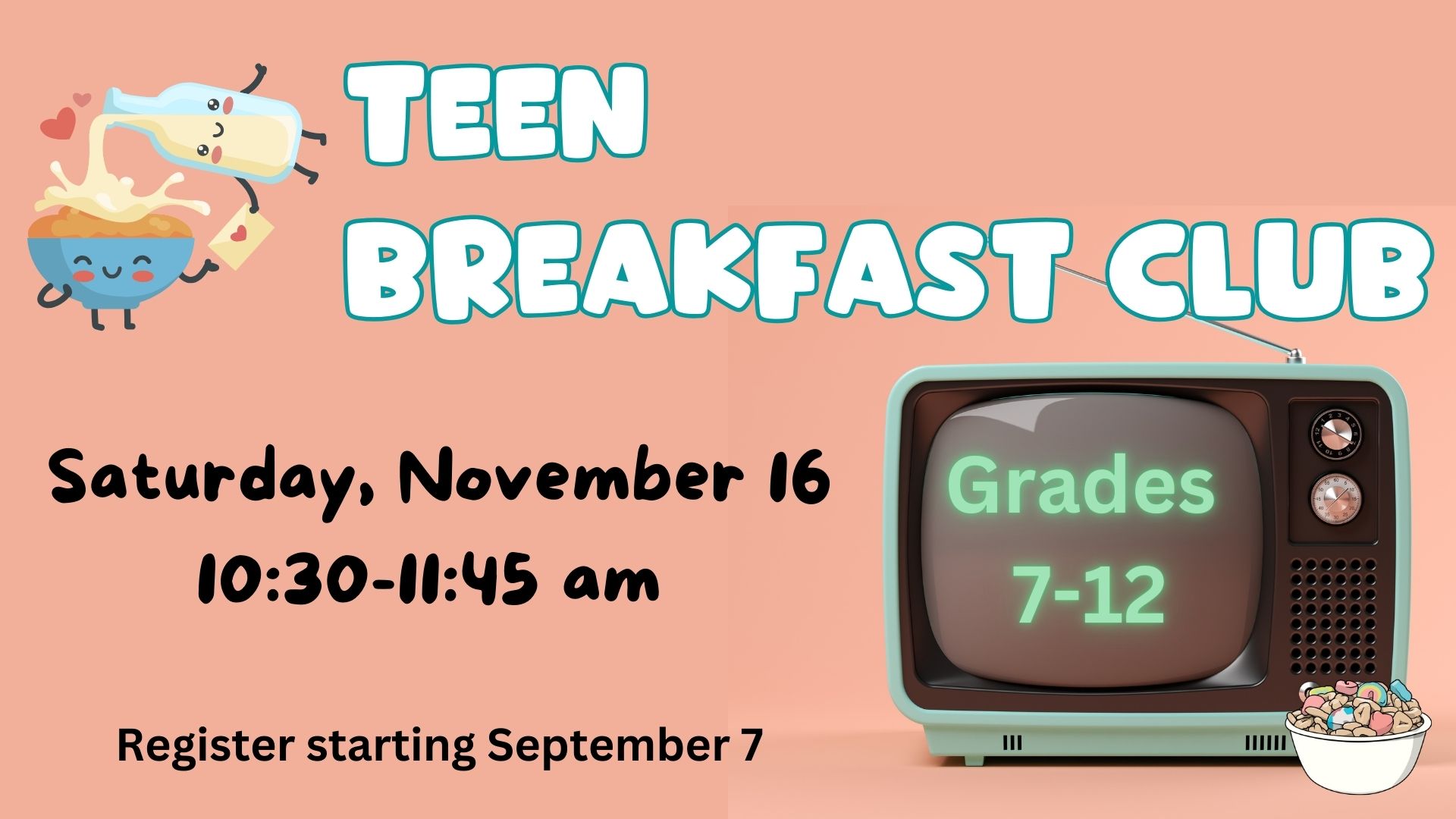 TEEN BREAKFAST CLUB

Saturday, November 16
10:30-11:45 am

Grades 7-12

Register starting September 7